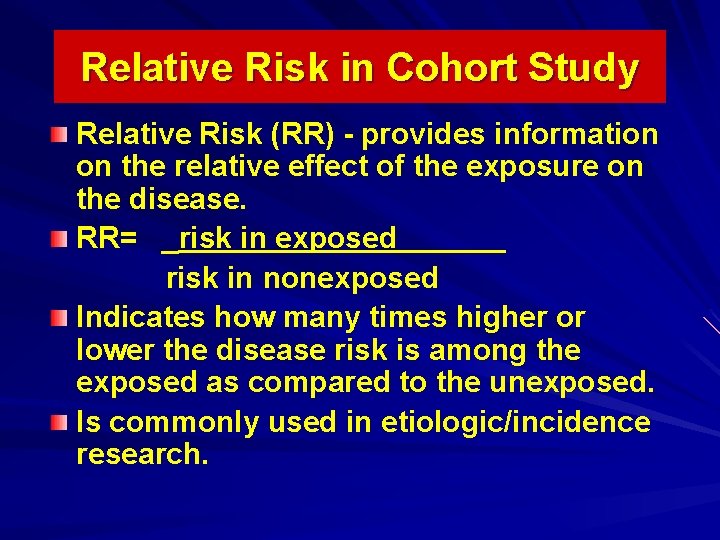 Relative Risk in Cohort Study

Relative Risk (RR) - provides information on the relative effect of the exposure on the disease.

RR= $\frac{\text{risk in exposed}}{\text{risk in nonexposed}}$

Indicates how many times higher or lower the disease risk is among the exposed as compared to the unexposed.

Is commonly used in etiologic/incidence research.